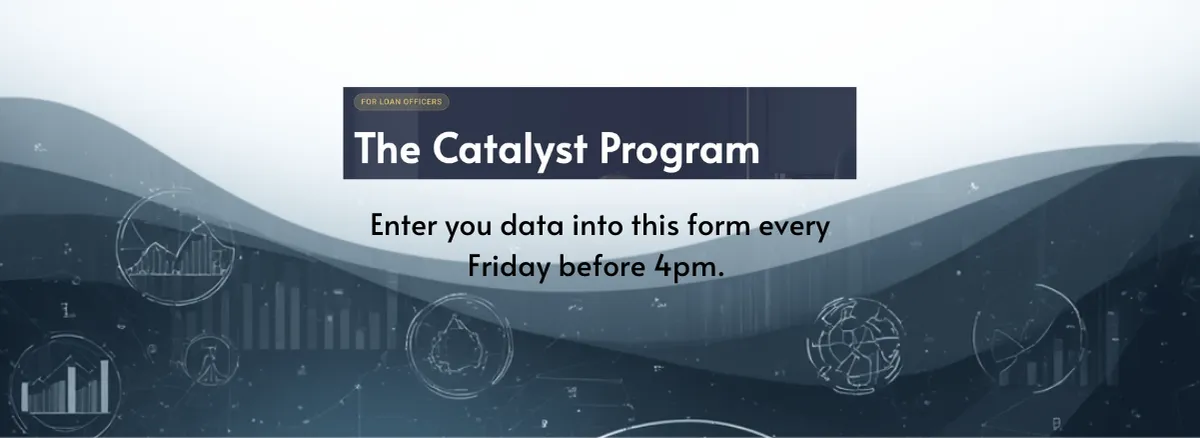 FOR LOAN OFFICERS

The Catalyst Program

Enter you data into this form every Friday before 4pm.